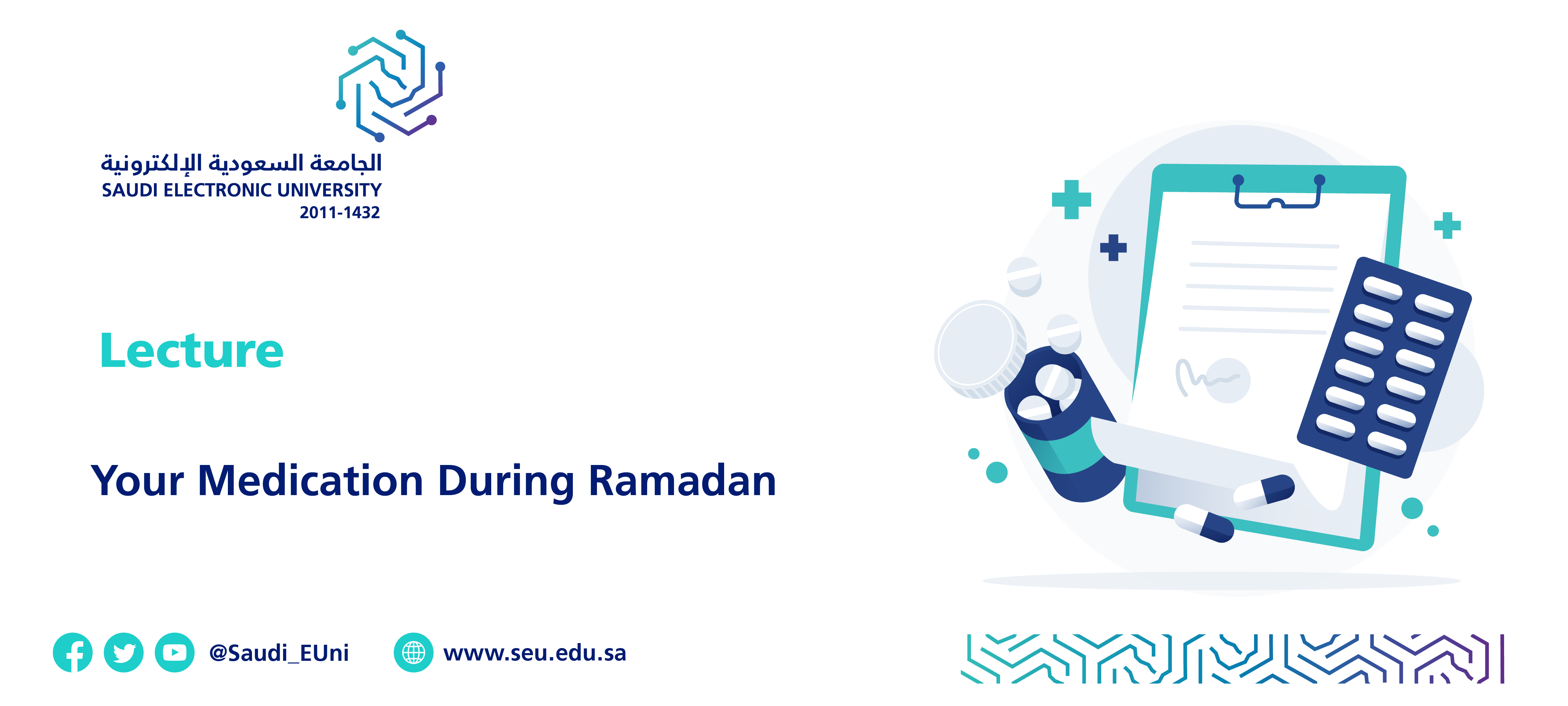 الجامعة السعودية الإلكترونية
SAUDI ELECTRONIC UNIVERSITY
2011-1432

Lecture

Your Medication During Ramadan

@Saudi_EUni

www.seu.edu.sa